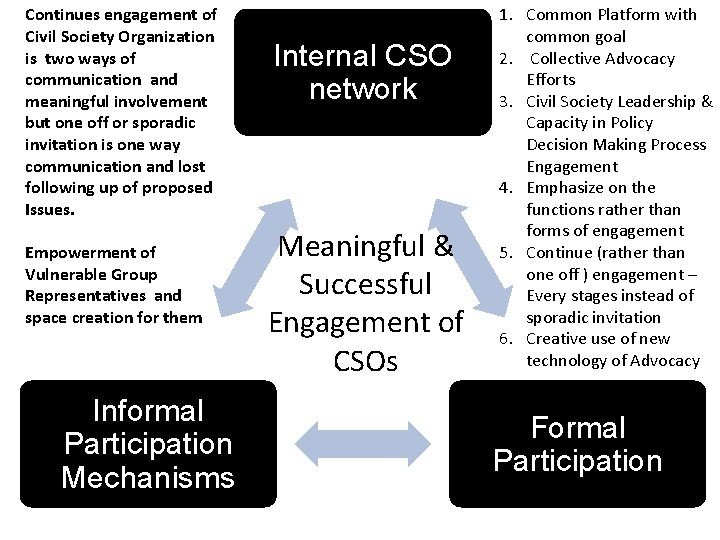 Continues engagement of Civil Society Organization is two ways of communication and meaningful involvement but one off or sporadic invitation is one way communication and lost following up of proposed Issues.

Empowerment of Vulnerable Group Representatives and space creation for them

Internal CSO network

1. Common Platform with common goal
2. Collective Advocacy Efforts
3. Civil Society Leadership & Capacity in Policy Decision Making Process Engagement
4. Emphasize on the functions rather than forms of engagement
5. Continue (rather than one off ) engagement – Every stages instead of sporadic invitation
6. Creative use of new technology of Advocacy

Meaningful & Successful Engagement of CSOs

Informal Participation Mechanisms

Formal Participation